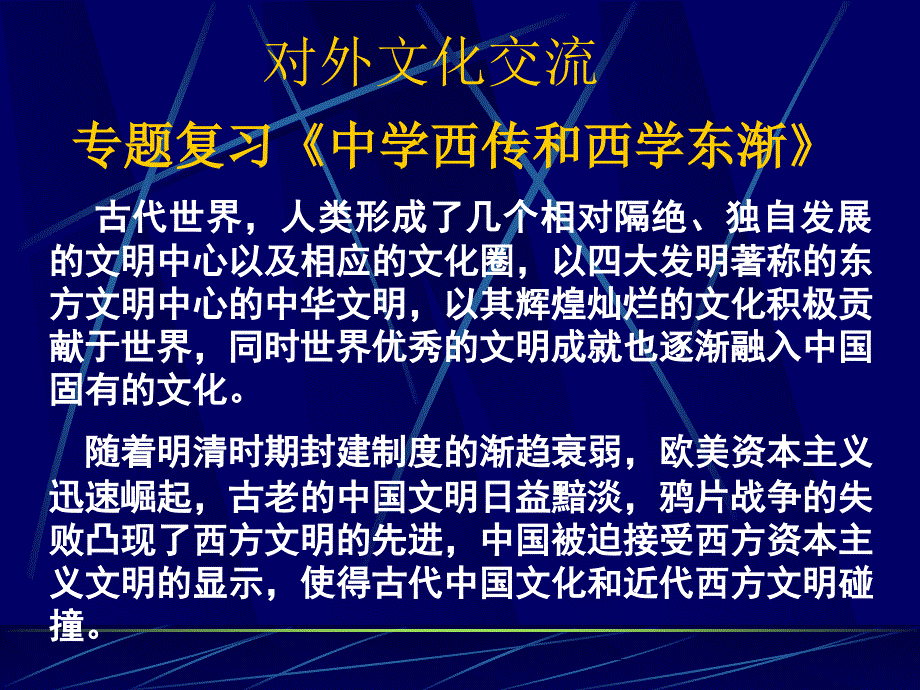 对外文化交流

专题复习《中学西传和西学东渐》

古代世界，人类形成了几个相对隔绝、独自发展的文明中心以及相应的文化圈，以四大发明著称的东方文明中心的中华文明，以其辉煌灿烂的文化积极贡献于世界，同时世界优秀的文明成就也逐渐融入中国固有的文化。

随着明清时期封建制度的渐趋衰弱，欧美资本主义迅速崛起，古老的中国文明日益黯淡，鸦片战争的失败凸现了西方文明的先进，中国被迫接受西方资本主义文明的显示，使得古代中国文化和近代西方文明碰撞。